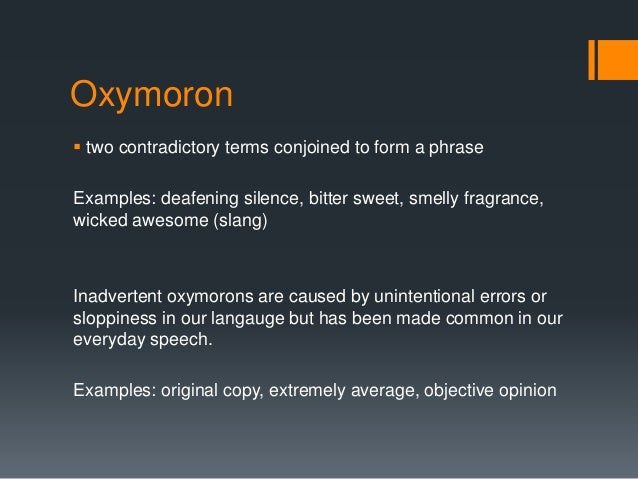 Oxymoron

▪ two contradictory terms conjoined to form a phrase

Examples: deafening silence, bitter sweet, smelly fragrance, wicked awesome (slang)

Inadvertent oxymorons are caused by unintentional errors or sloppiness in our langauge but has been made common in our everyday speech.

Examples: original copy, extremely average, objective opinion